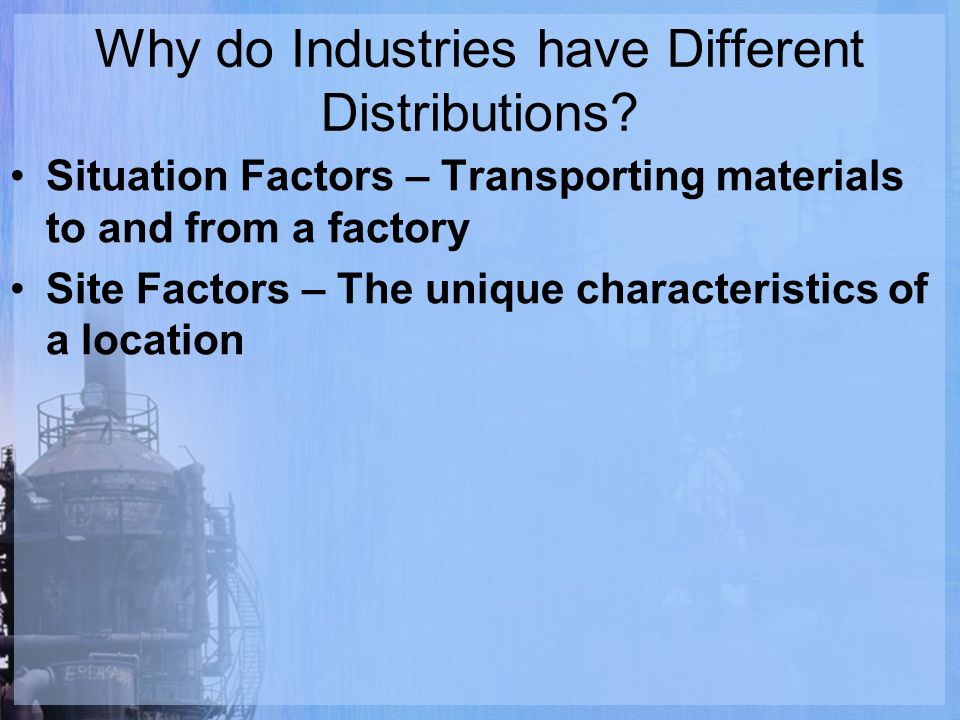 Why do Industries have Different Distributions?

• Situation Factors – Transporting materials to and from a factory
• Site Factors – The unique characteristics of a location